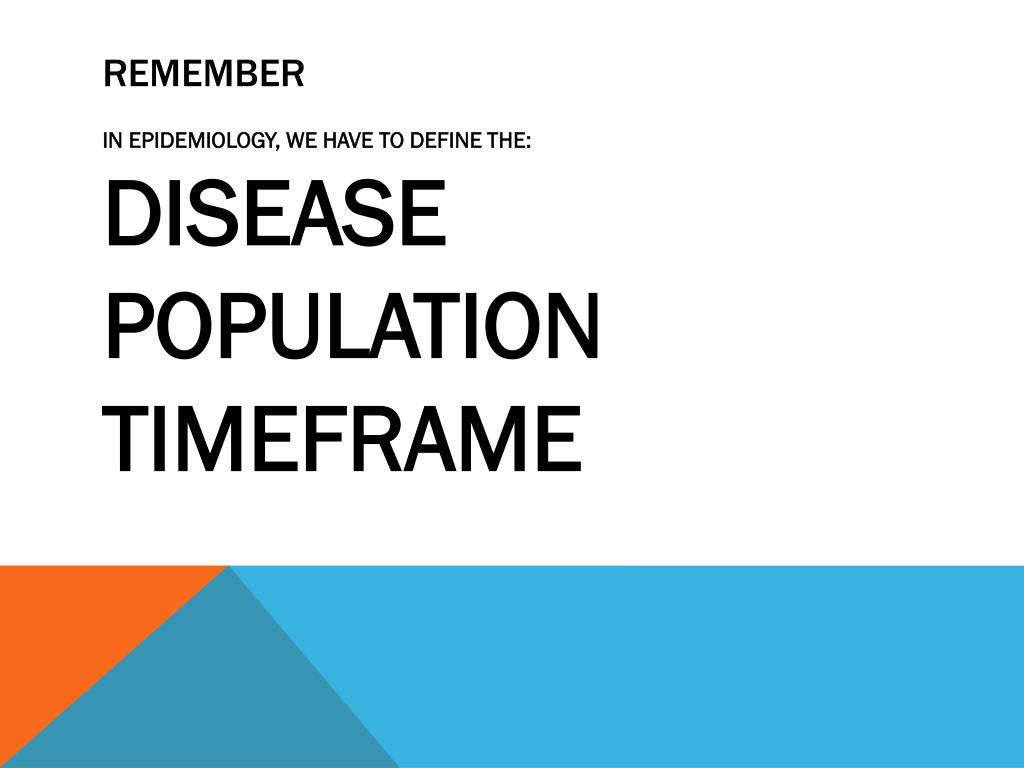 REMEMBER

IN EPIDEMIOLOGY, WE HAVE TO DEFINE THE:

DISEASE
POPULATION
TIMEFRAME